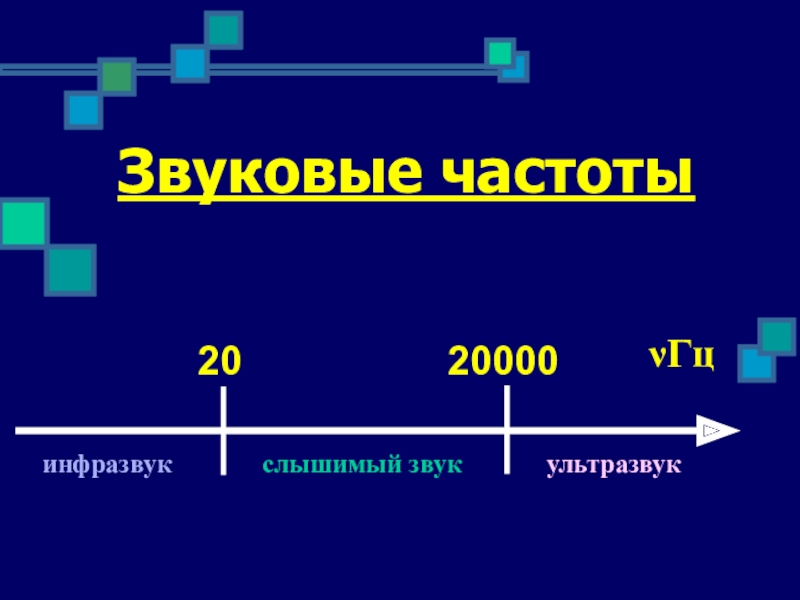 Звуковые частоты

20

20000

νГц

инфразвук

слышимый звук

ультразвук